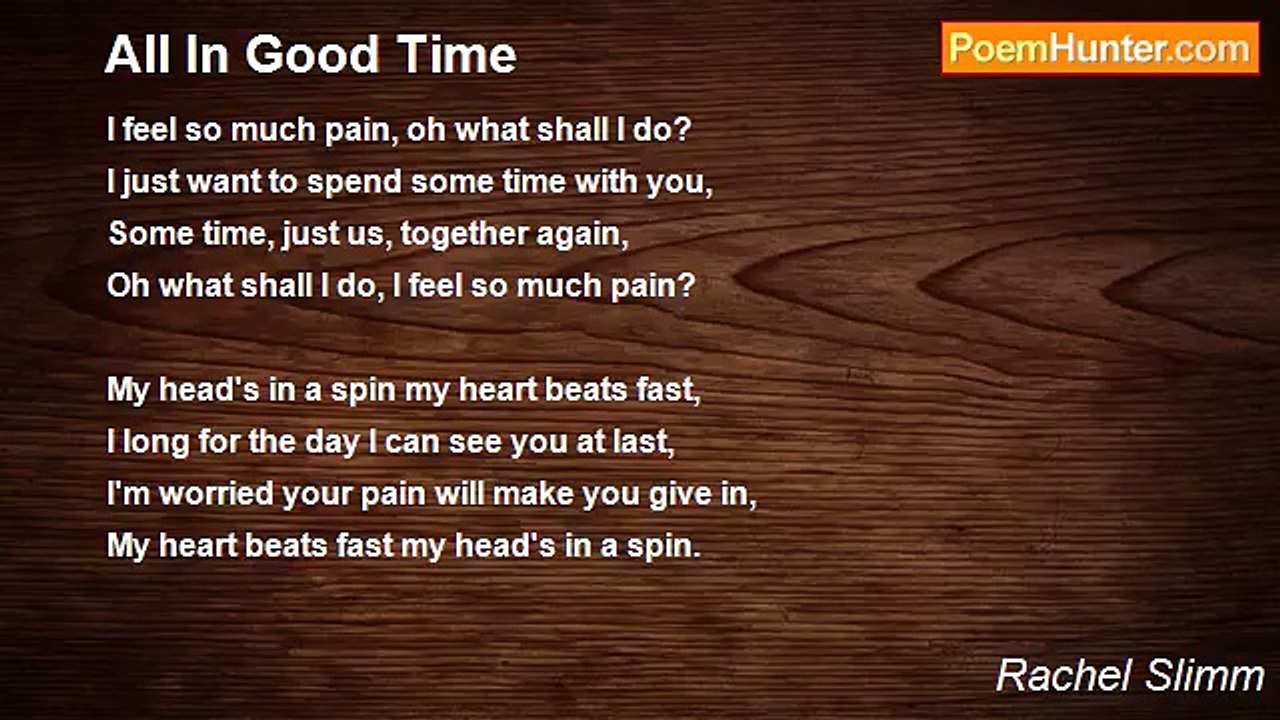 All In Good Time

PoemHunter.com

I feel so much pain, oh what shall I do?
I just want to spend some time with you,
Some time, just us, together again,
Oh what shall I do, I feel so much pain?

My head's in a spin my heart beats fast,
I long for the day I can see you at last,
I'm worried your pain will make you give in,
My heart beats fast my head's in a spin.

Rachel Slimm